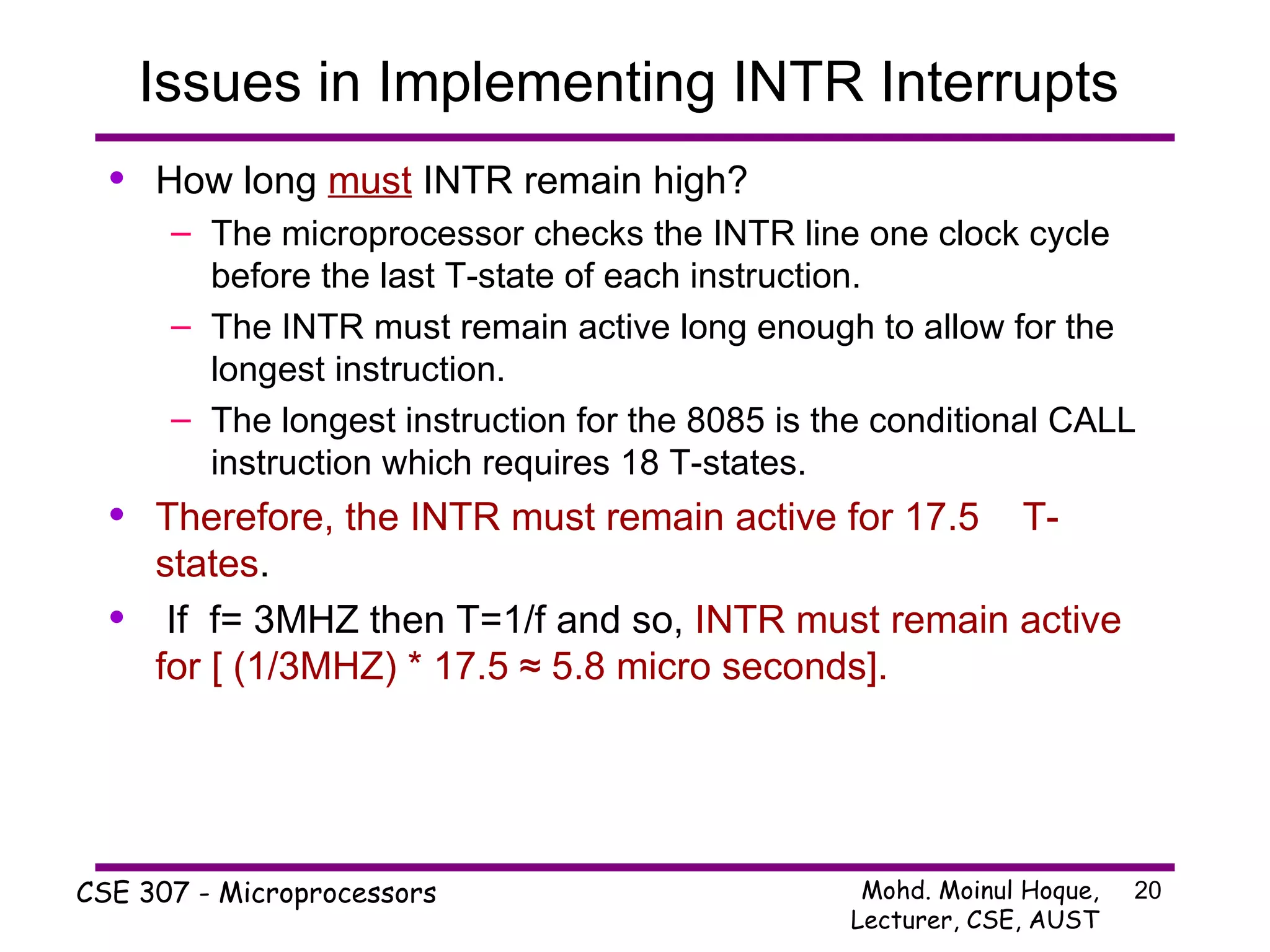 Issues in Implementing INTR Interrupts

• How long must INTR remain high?
  – The microprocessor checks the INTR line one clock cycle before the last T-state of each instruction.
  – The INTR must remain active long enough to allow for the longest instruction.
  – The longest instruction for the 8085 is the conditional CALL instruction which requires 18 T-states.
• Therefore, the INTR must remain active for 17.5 T-states.
• If f= 3MHZ then T=1/f and so, INTR must remain active for [ (1/3MHZ) * 17.5 ≈ 5.8 micro seconds].

CSE 307 - Microprocessors

Mohd. Moinul Hoque, Lecturer, CSE, AUST

20